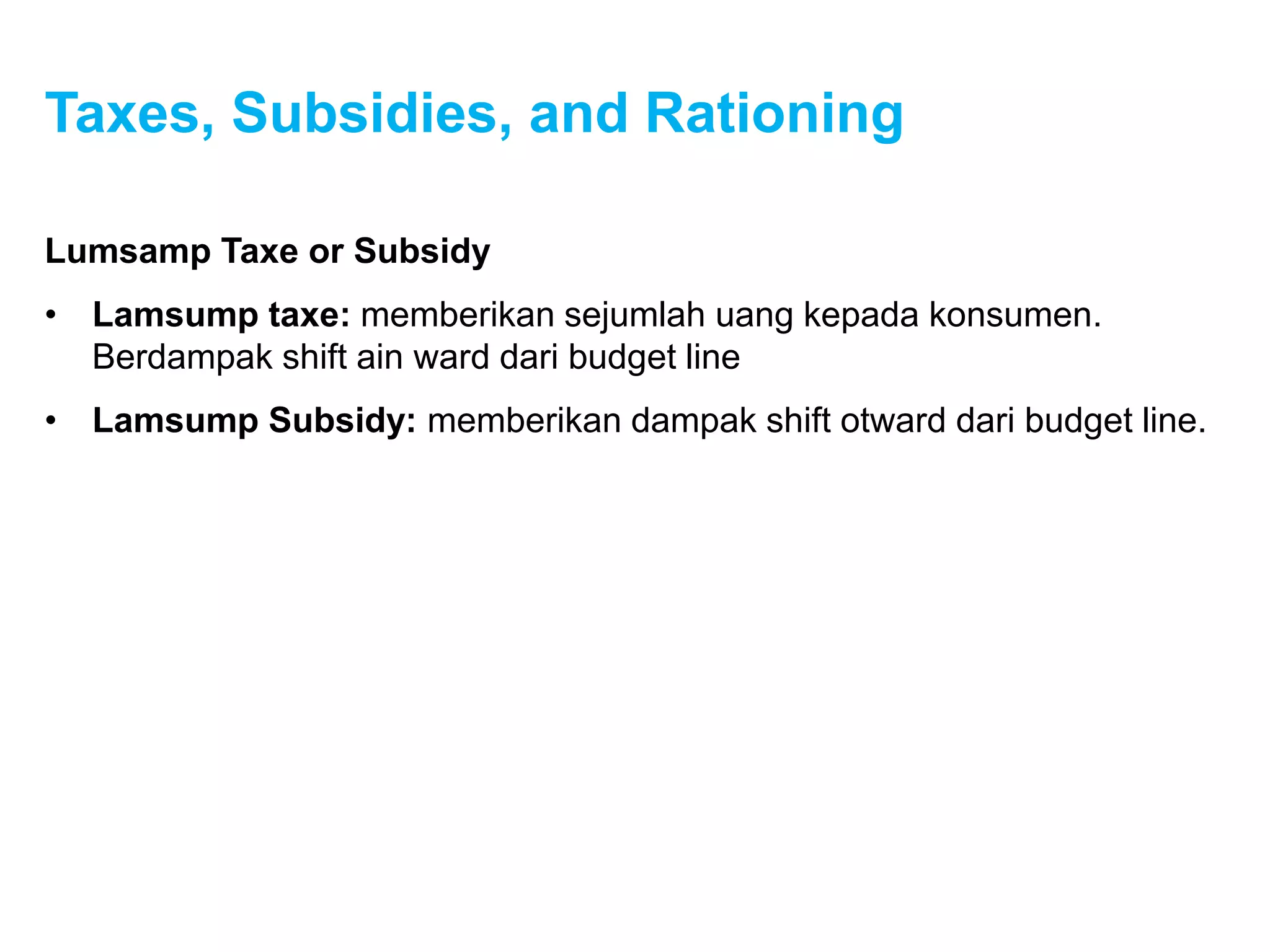 Taxes, Subsidies, and Rationing

Lumsamp Taxe or Subsidy

• Lamsump taxe: memberikan sejumlah uang kepada konsumen. Berdampak shift ain ward dari budget line

• Lamsump Subsidy: memberikan dampak shift otward dari budget line.